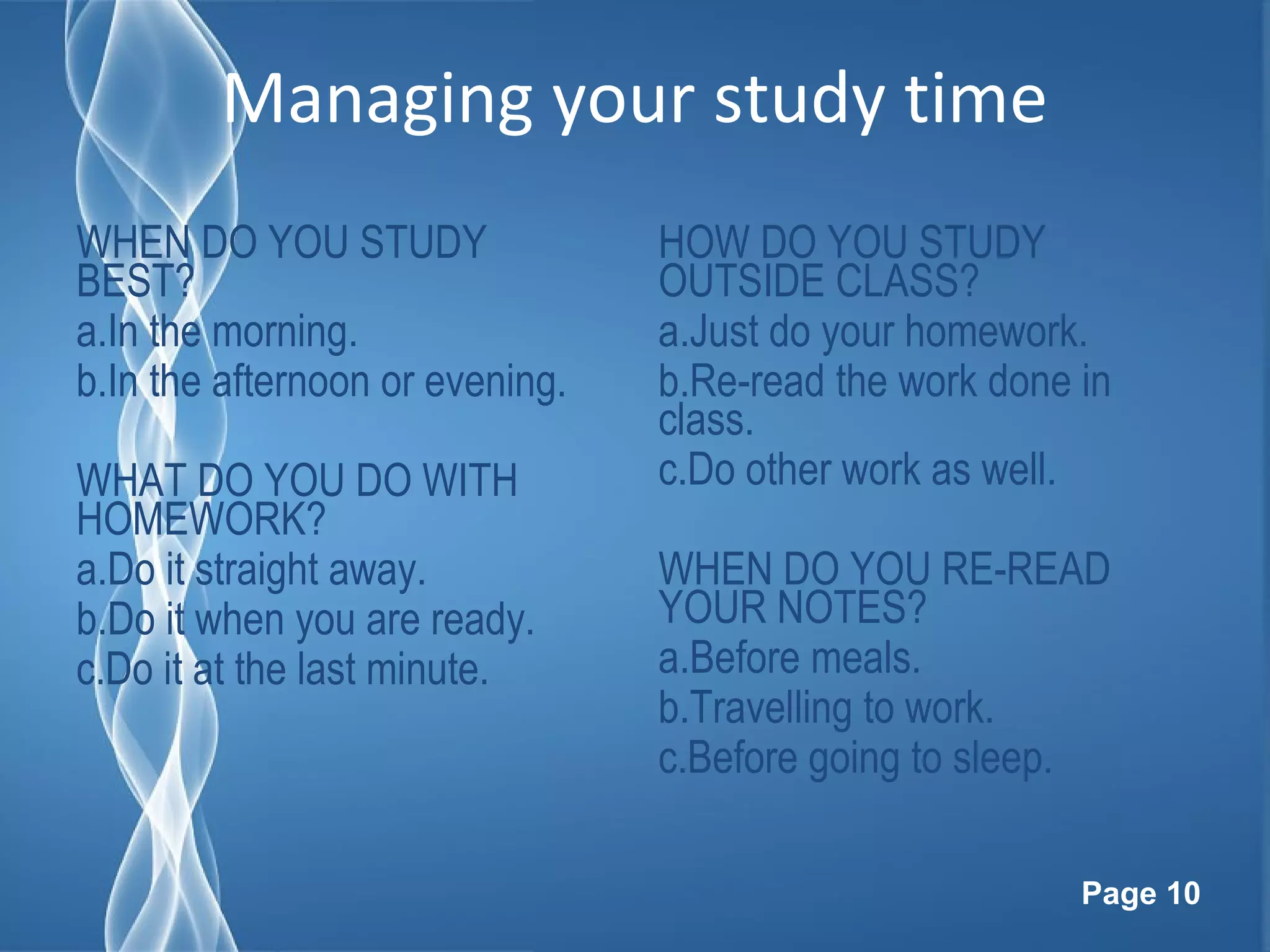 Managing your study time

WHEN DO YOU STUDY BEST?
a.In the morning.
b.In the afternoon or evening.

WHAT DO YOU DO WITH HOMEWORK?
a.Do it straight away.
b.Do it when you are ready.
c.Do it at the last minute.

HOW DO YOU STUDY OUTSIDE CLASS?
a.Just do your homework.
b.Re-read the work done in class.
c.Do other work as well.

WHEN DO YOU RE-READ YOUR NOTES?
a.Before meals.
b.Travelling to work.
c.Before going to sleep.

Page 10